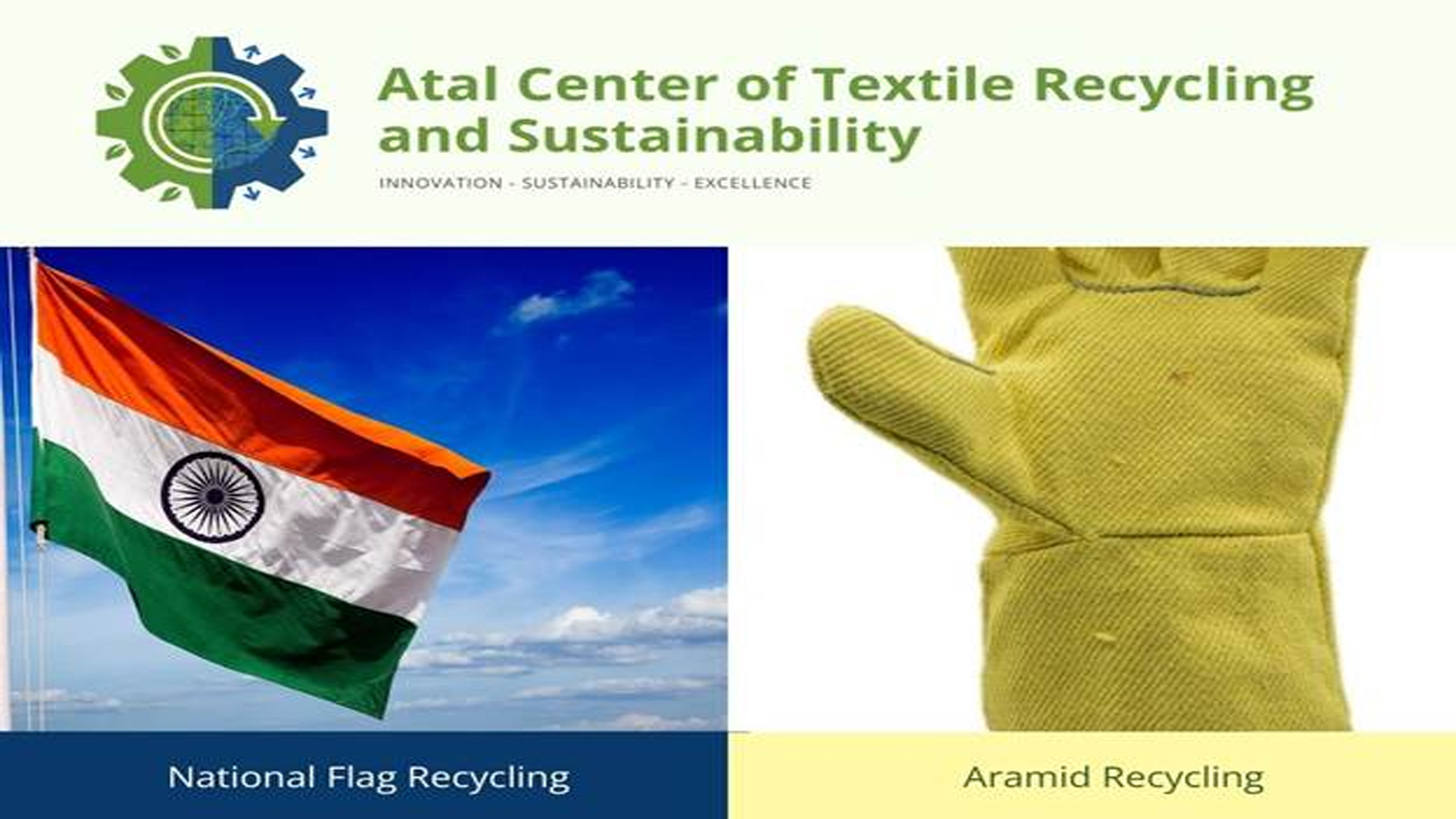 Atal Center of Textile Recycling and Sustainability

INNOVATION - SUSTAINABILITY - EXCELLENCE

National Flag Recycling

Aramid Recycling